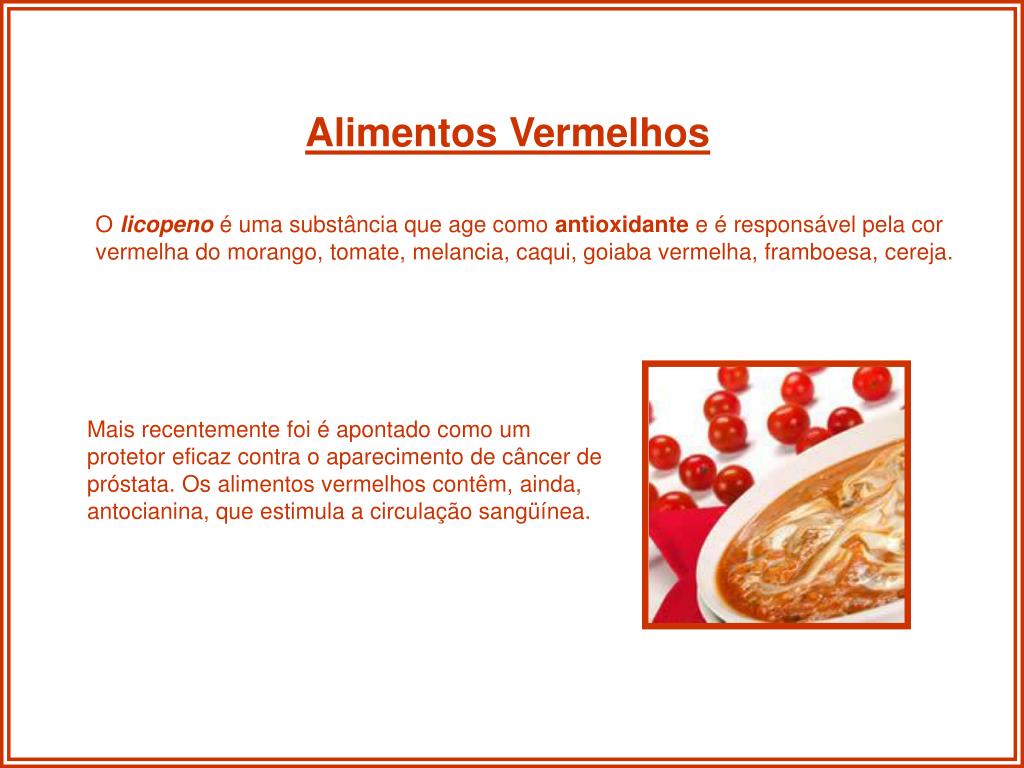 Alimentos Vermelhos

O licopeno é uma substância que age como antioxidante e é responsável pela cor vermelha do morango, tomate, melancia, caqui, goiaba vermelha, framboesa, cereja.

Mais recentemente foi é apontado como um protetor eficaz contra o aparecimento de câncer de próstata. Os alimentos vermelhos contêm, ainda, antocianina, que estimula a circulação sangüínea.